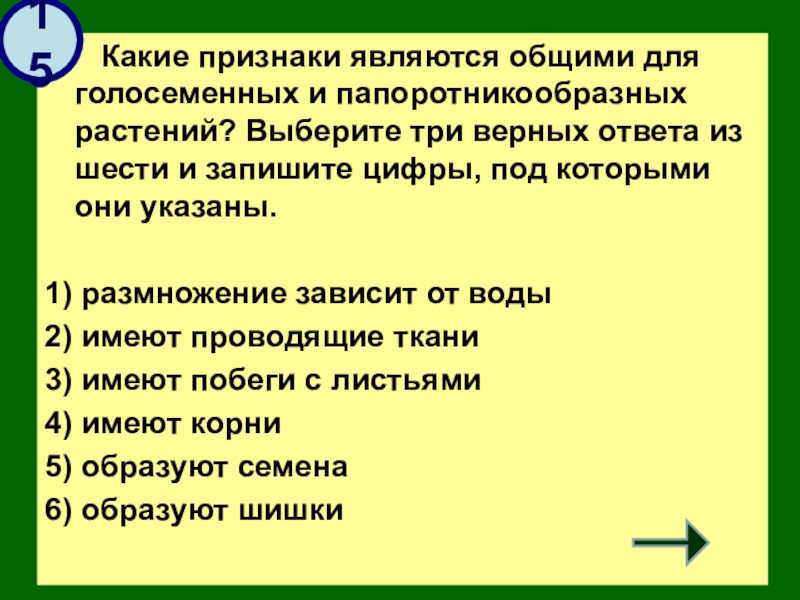 15

Какие признаки являются общими для голосеменных и папоротникообразных растений? Выберите три верных ответа из шести и запишите цифры, под которыми они указаны.

1) размножение зависит от воды
2) имеют проводящие ткани
3) имеют побеги с листьями
4) имеют корни
5) образуют семена
6) образуют шишки